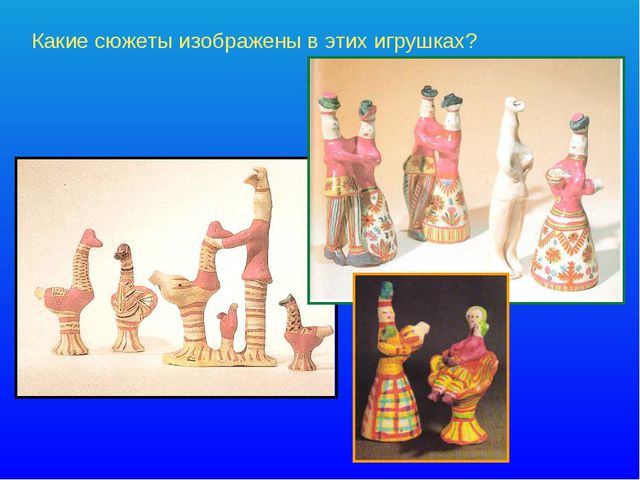 Какие сюжеты изображены в этих игрушках?